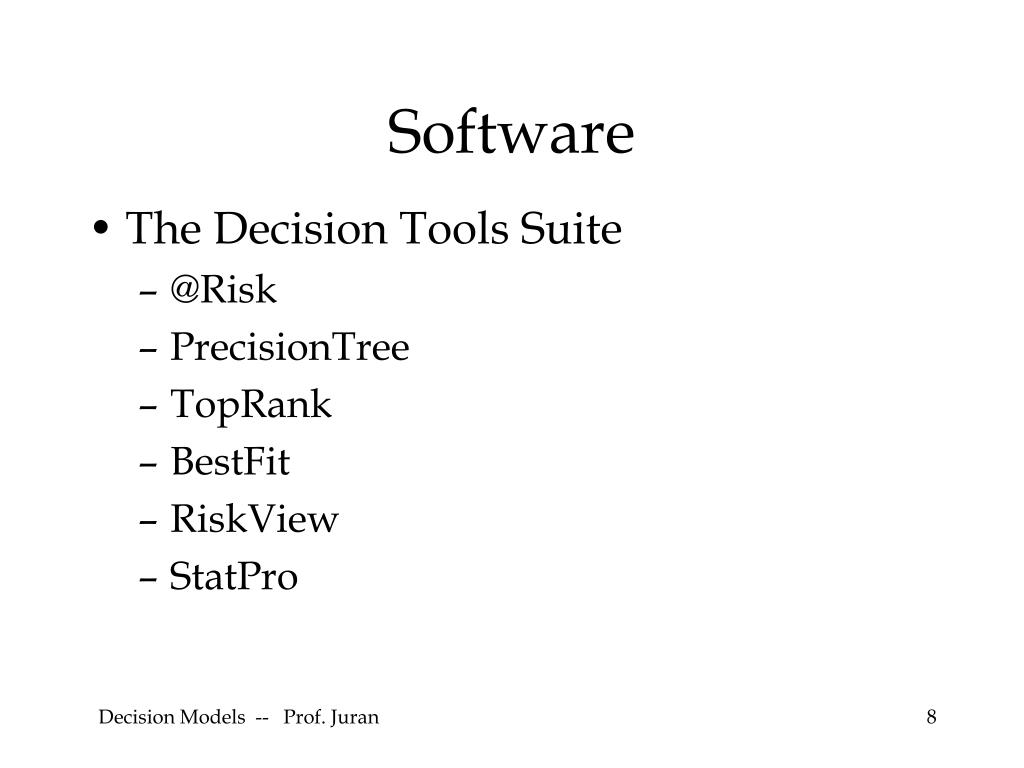 Software

• The Decision Tools Suite
– @Risk
– PrecisionTree
– TopRank
– BestFit
– RiskView
– StatPro

Decision Models -- Prof. Juran

8